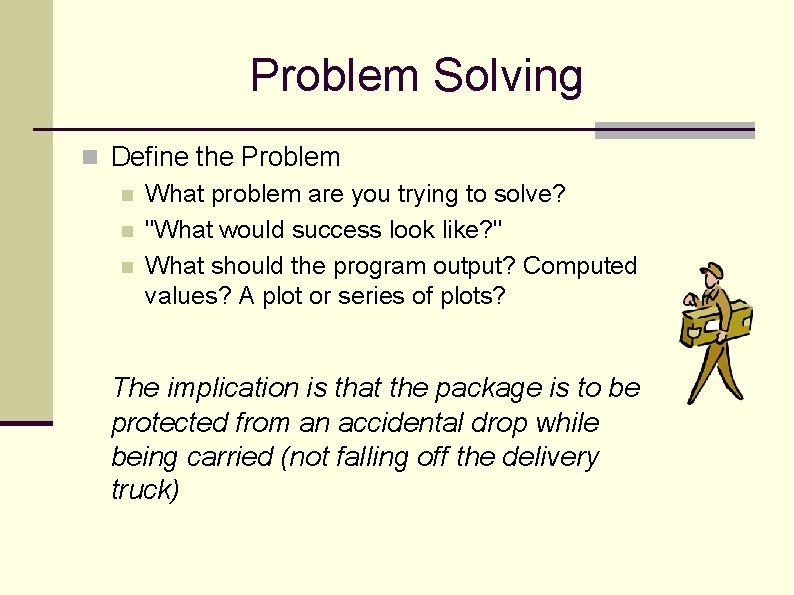 Problem Solving

Define the Problem

What problem are you trying to solve?

"What would success look like?"

What should the program output? Computed values? A plot or series of plots?

The implication is that the package is to be protected from an accidental drop while being carried (not falling off the delivery truck)